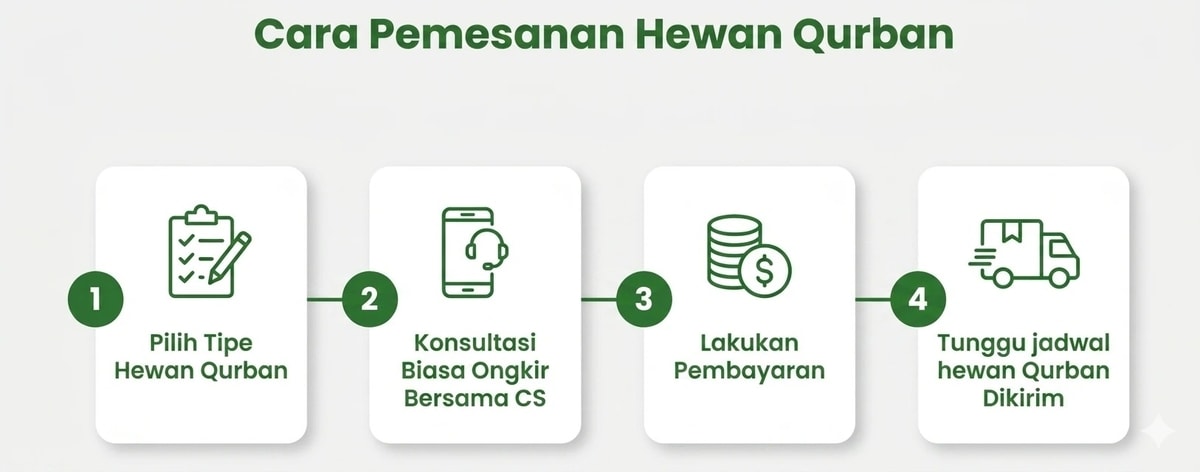 Cara Pemesanan Hewan Qurban

1

Pilih Tipe Hewan Qurban

2

Konsultasi Biasa Ongkir Bersama CS

3

Lakukan Pembayaran

4

Tunggu jadwal hewan Qurban Dikirim